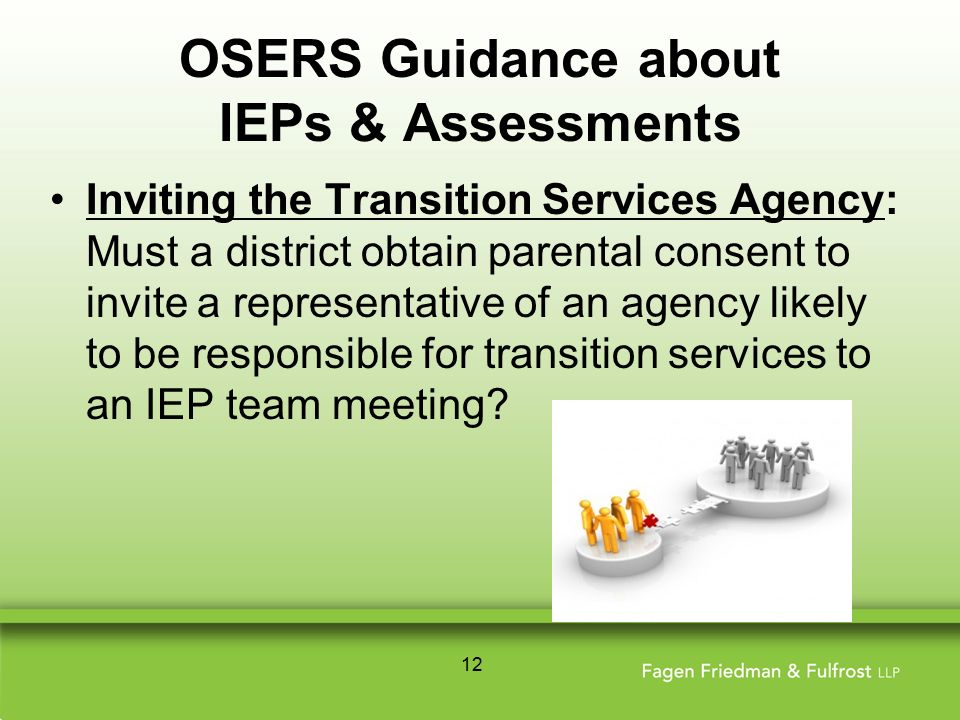 OSERS Guidance about IEPs & Assessments

• Inviting the Transition Services Agency: Must a district obtain parental consent to invite a representative of an agency likely to be responsible for transition services to an IEP team meeting?

12

Fagen Friedman & Fulfrost LLP